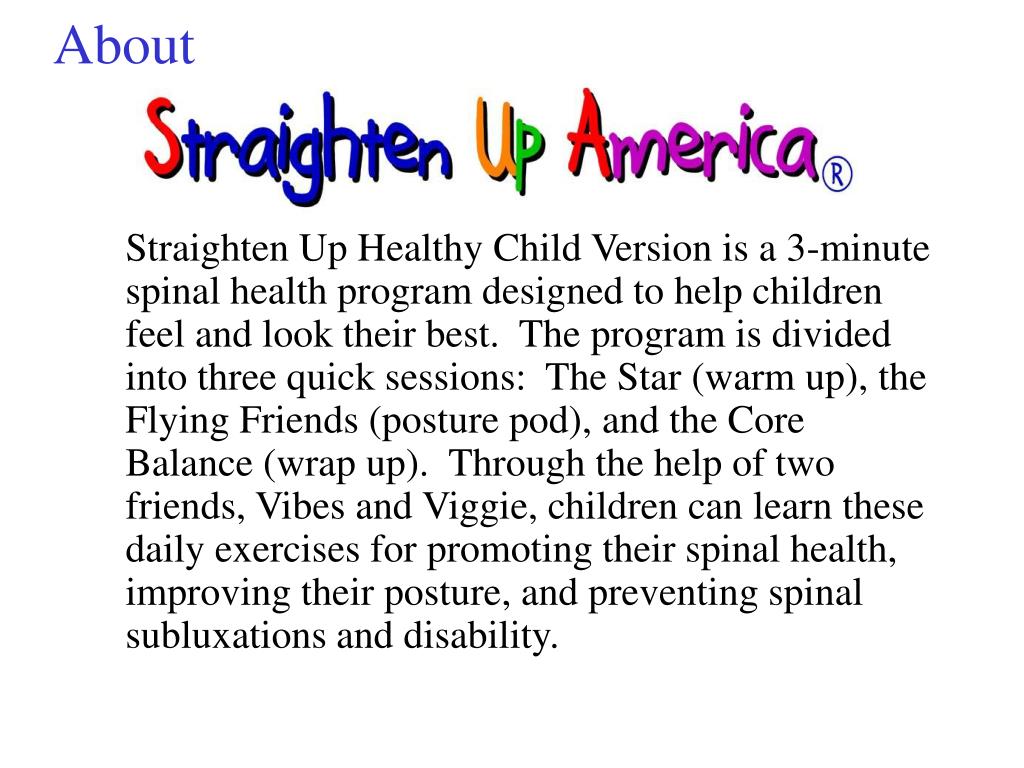 About

Straighten Up America®

Straighten Up Healthy Child Version is a 3-minute spinal health program designed to help children feel and look their best. The program is divided into three quick sessions: The Star (warm up), the Flying Friends (posture pod), and the Core Balance (wrap up). Through the help of two friends, Vibes and Viggie, children can learn these daily exercises for promoting their spinal health, improving their posture, and preventing spinal subluxations and disability.